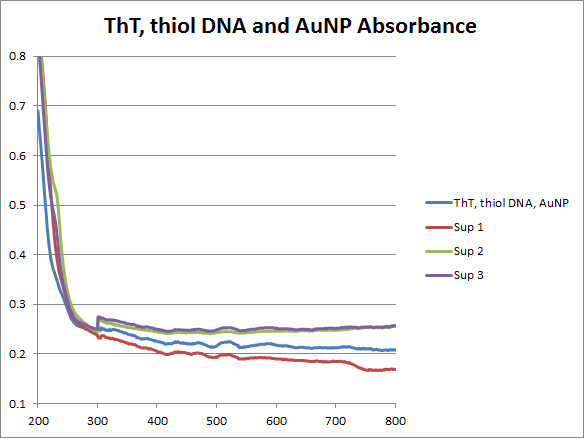 ThT, thiol DNA and AuNP Absorbance

0.8
0.7
0.6
0.5
0.4
0.3
0.2
0.1

200 300 400 500 600 700 800

ThT, thiol DNA, AuNP
Sup 1
Sup 2
Sup 3